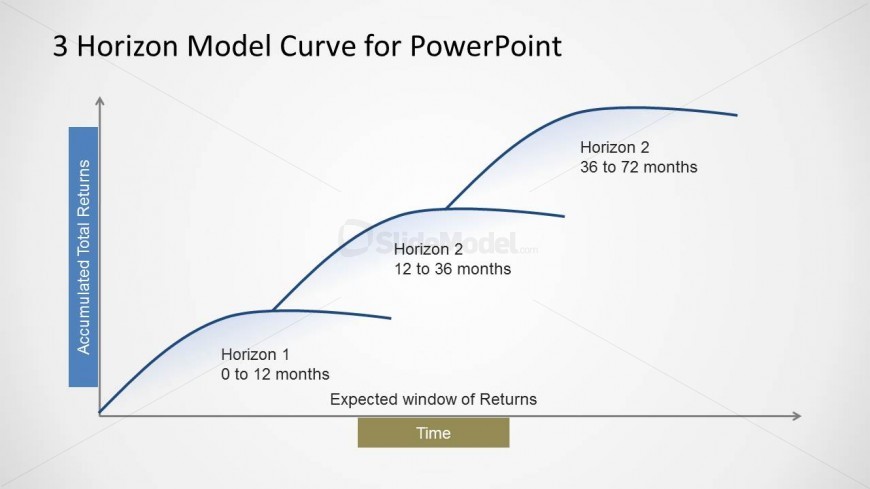 3 Horizon Model Curve for PowerPoint

Accumulated Total Returns

Horizon 2
36 to 72 months

SlideModel.com

Horizon 2
12 to 36 months

Horizon 1
0 to 12 months

Expected window of Returns

Time